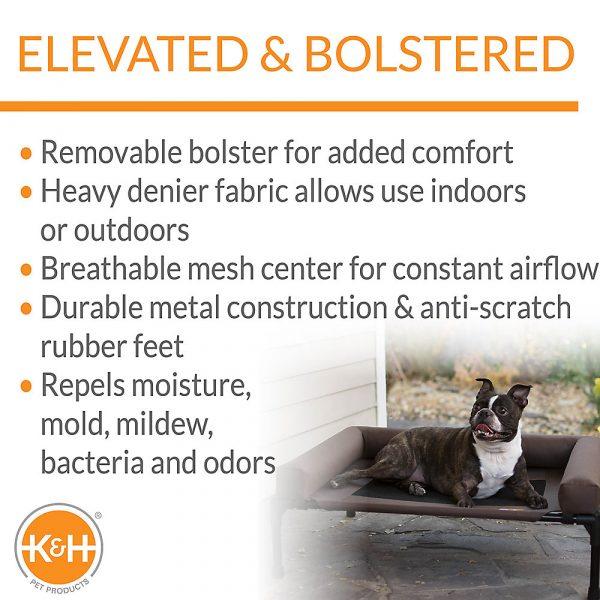 ELEVATED & BOLSTERED

• Removable bolster for added comfort
• Heavy denier fabric allows use indoors or outdoors
• Breathable mesh center for constant airflow
• Durable metal construction & anti-scratch rubber feet
• Repels moisture, mold, mildew, bacteria and odors

K&H®
PET PRODUCTS